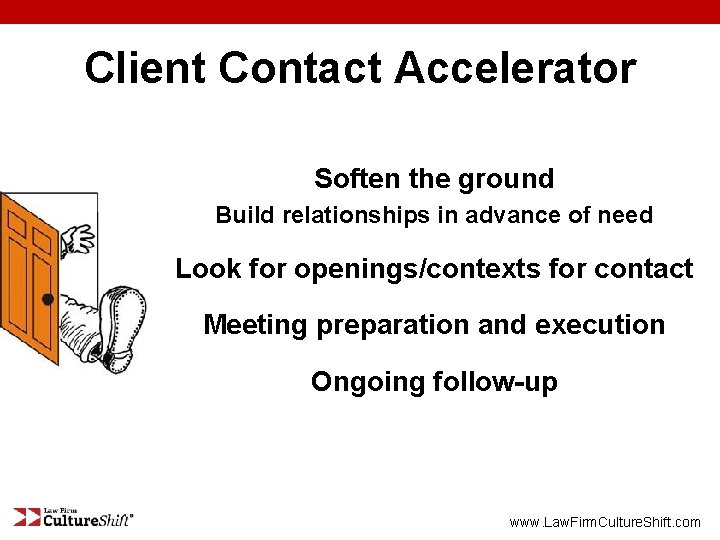 Client Contact Accelerator

Soften the ground

Build relationships in advance of need

Look for openings/contexts for contact

Meeting preparation and execution

Ongoing follow-up

Law Firm CultureShift®

www.LawFirmCultureShift.com